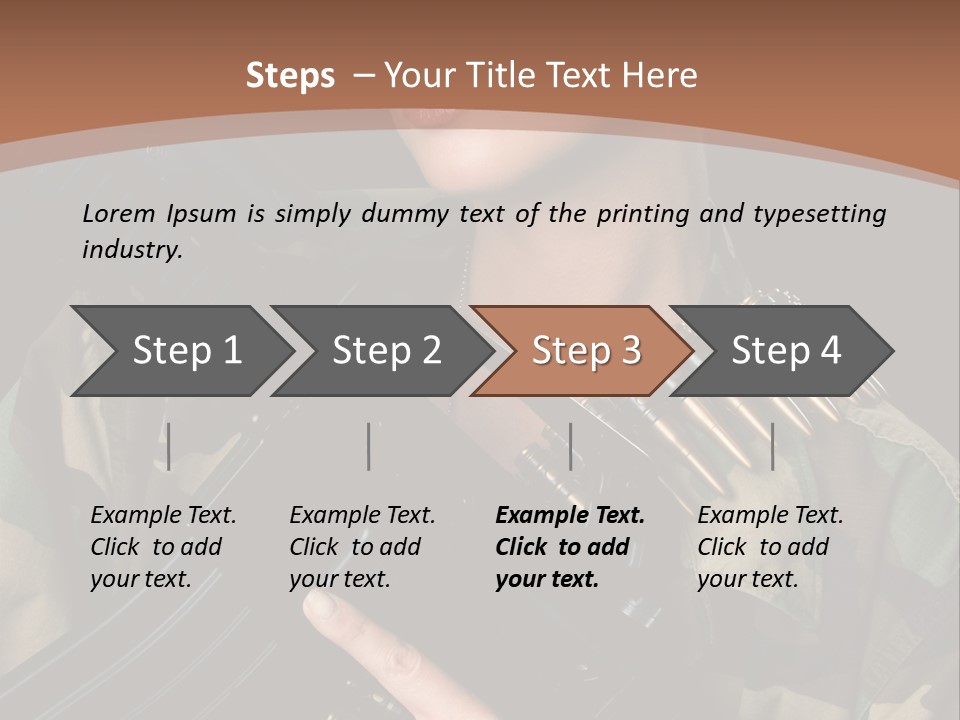 Steps – Your Title Text Here

Lorem Ipsum is simply dummy text of the printing and typesetting industry.

Step 1

Step 2

Step 3

Step 4

Example Text. Click to add your text.

Example Text. Click to add your text.

Example Text. Click to add your text.

Example Text. Click to add your text.